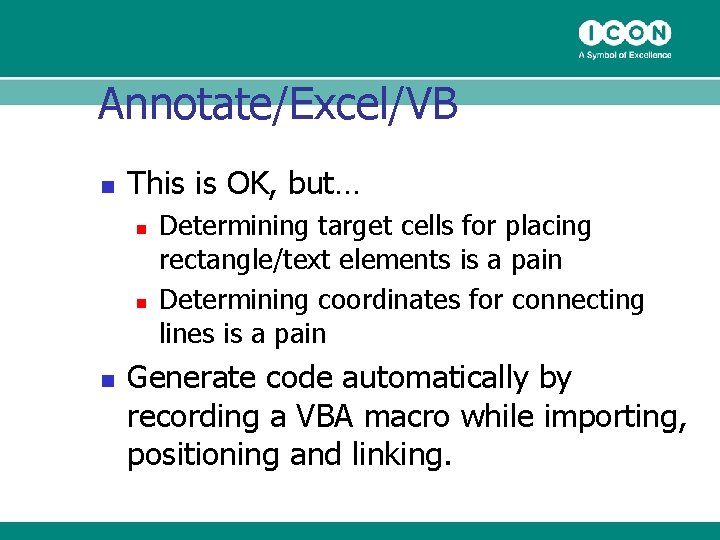 ICON
A Symbol of Excellence

Annotate/Excel/VB

This is OK, but…

Determining target cells for placing rectangle/text elements is a pain

Determining coordinates for connecting lines is a pain

Generate code automatically by recording a VBA macro while importing, positioning and linking.